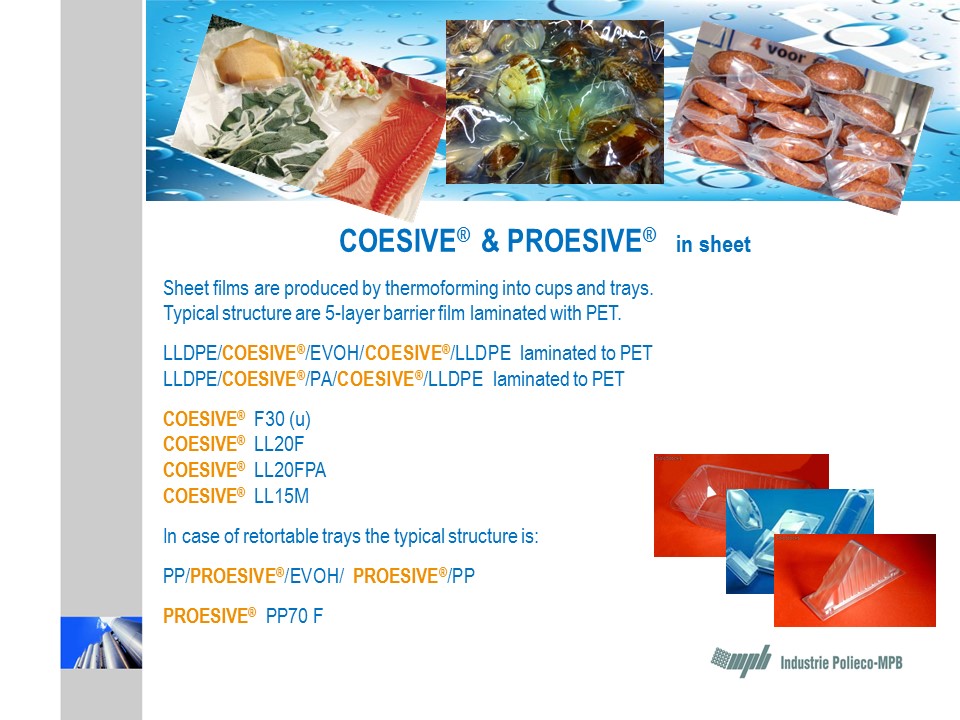 4 voor

COESIVE® & PROESIVE® in sheet

Sheet films are produced by thermoforming into cups and trays. Typical structure are 5-layer barrier film laminated with PET.

LLDPE/COESIVE®/EVOH/COESIVE®/LLDPE laminated to PET
LLDPE/COESIVE®/PA/COESIVE®/LLDPE laminated to PET

COESIVE® F30 (u)
COESIVE® LL20F
COESIVE® LL20FPA
COESIVE® LL15M

In case of retortable trays the typical structure is:

PP/PROESIVE®/EVOH/ PROESIVE®/PP

PROESIVE® PP70 F

mpb Industrie Polieco-MPB